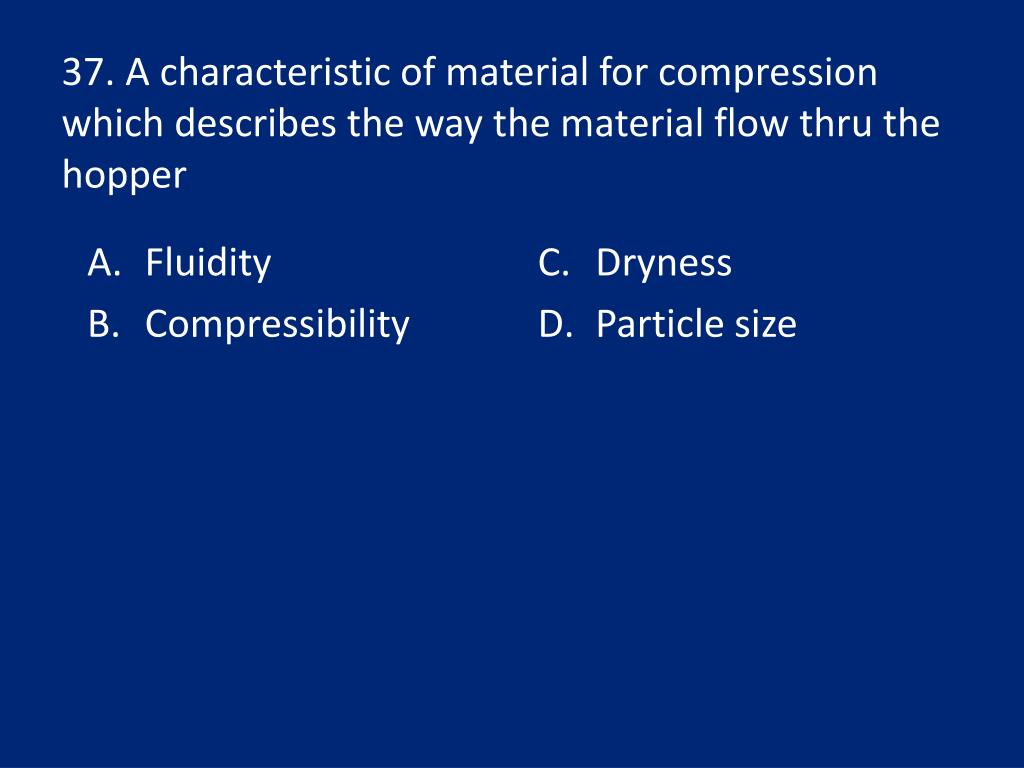 37. A characteristic of material for compression which describes the way the material flow thru the hopper

A. Fluidity
B. Compressibility

C. Dryness
D. Particle size